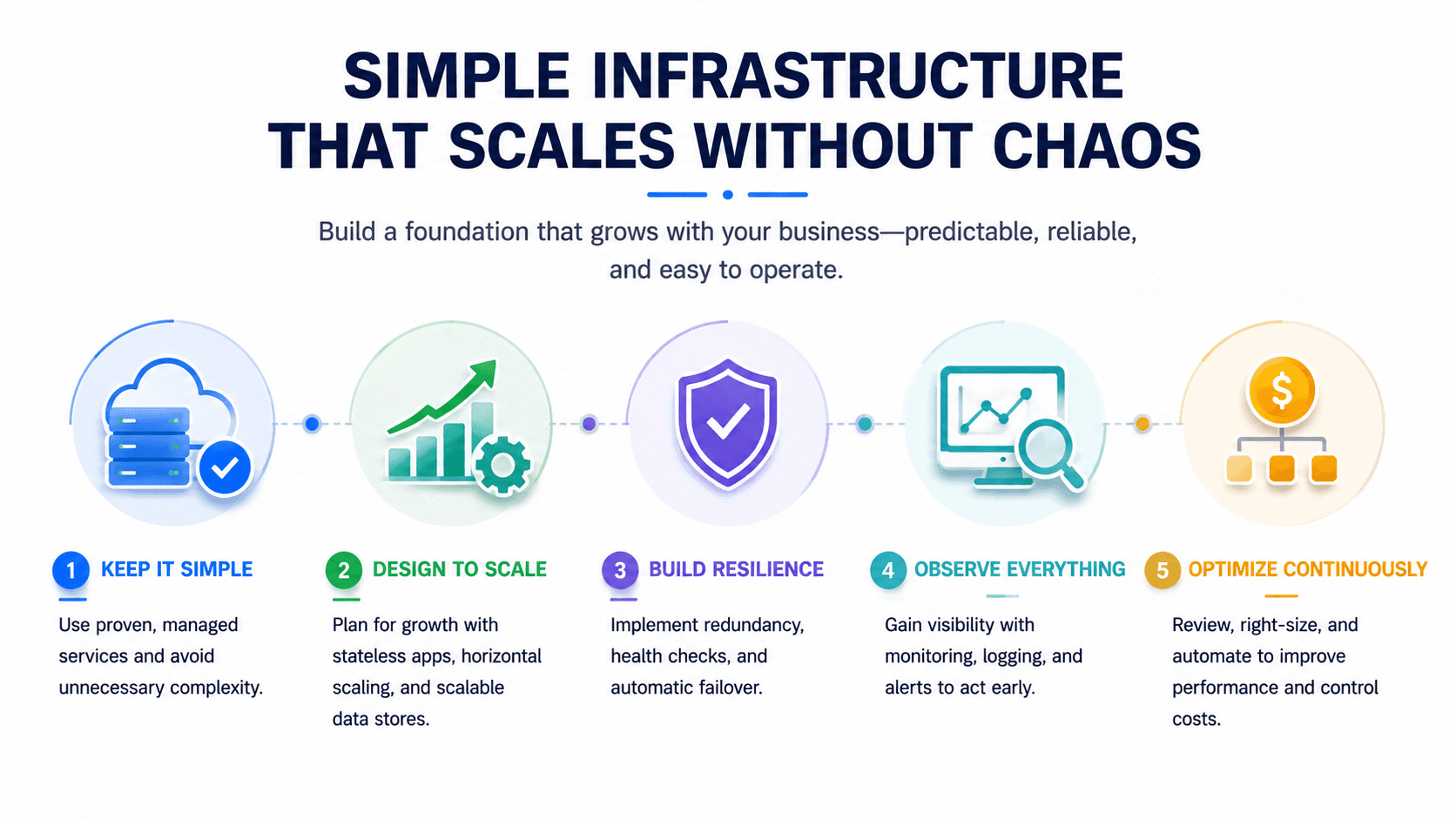 SIMPLE INFRASTRUCTURE THAT SCALES WITHOUT CHAOS

Build a foundation that grows with your business—predictable, reliable, and easy to operate.

$

1 KEEP IT SIMPLE

Use proven, managed services and avoid unnecessary complexity.

2 DESIGN TO SCALE

Plan for growth with stateless apps, horizontal scaling, and scalable data stores.

3 BUILD RESILIENCE

Implement redundancy, health checks, and automatic failover.

4 OBSERVE EVERYTHING

Gain visibility with monitoring, logging, and alerts to act early.

5 OPTIMIZE CONTINUOUSLY

Review, right-size, and automate to improve performance and control costs.